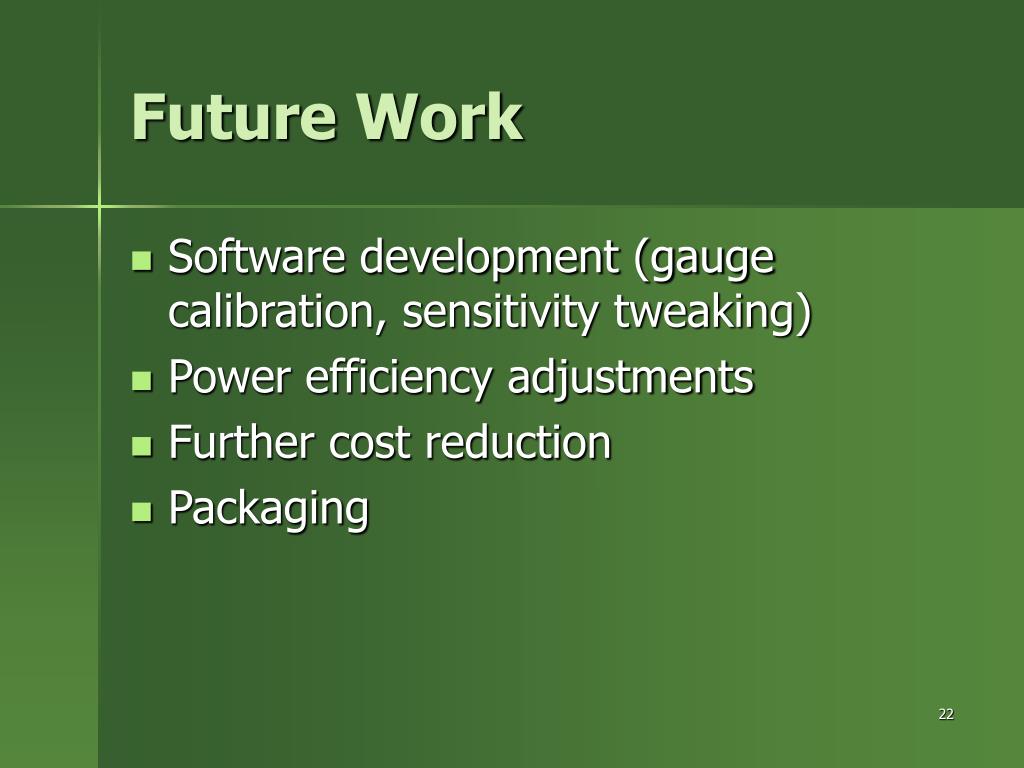 Future Work

- Software development (gauge calibration, sensitivity tweaking)
- Power efficiency adjustments
- Further cost reduction
- Packaging

22